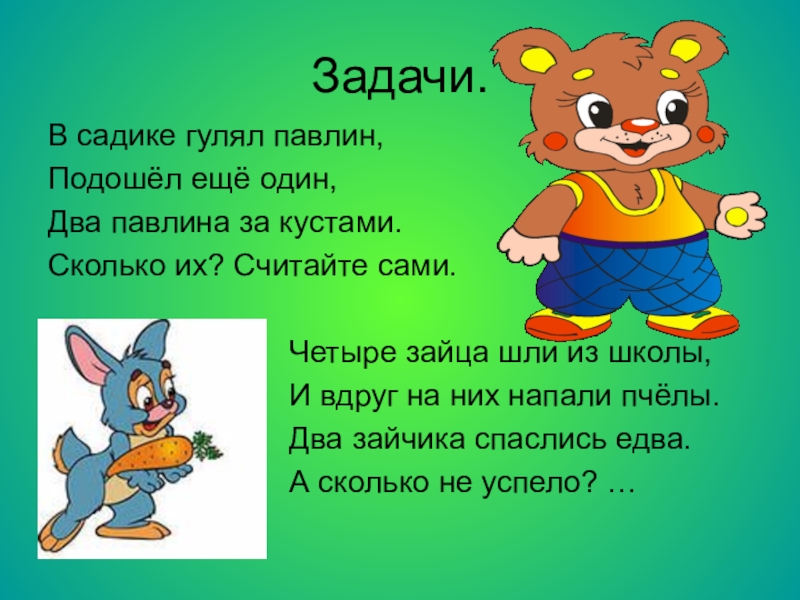 Задачи.

В садике гулял павлин,
Подошёл ещё один,
Два павлина за кустами.
Сколько их? Считайте сами.

Четыре зайца шли из школы,
И вдруг на них напали пчёлы.
Два зайчика спаслись едва.
А сколько не успело? …